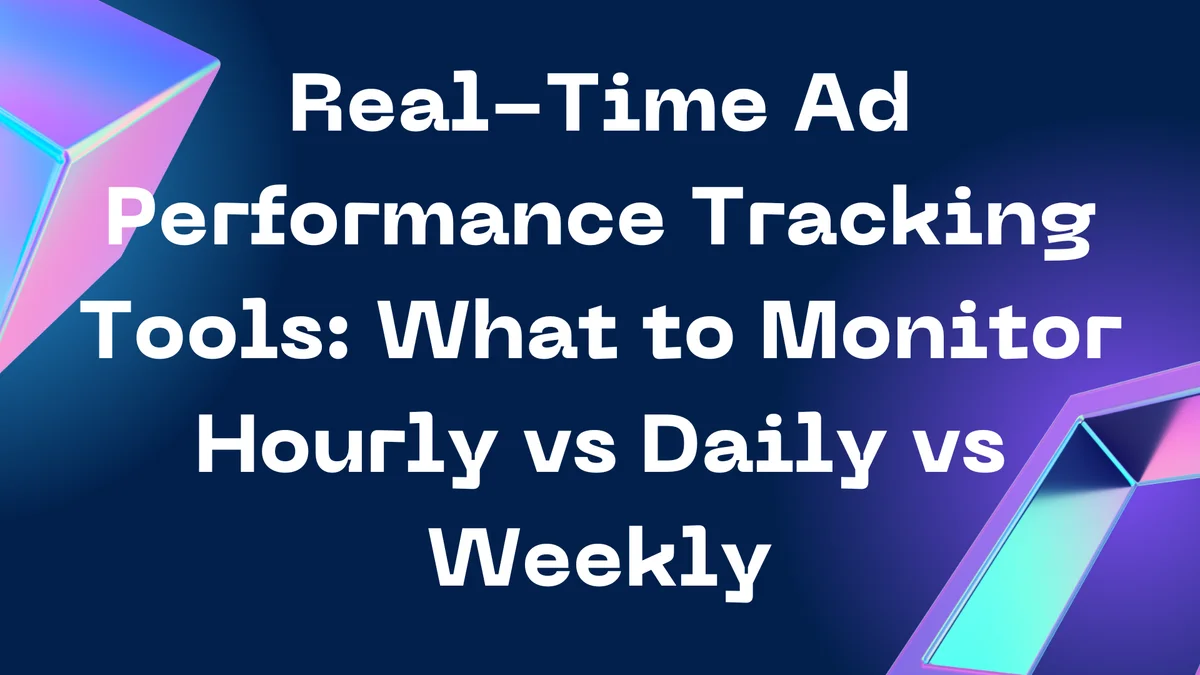 Real-Time Ad Performance Tracking Tools: What to Monitor Hourly vs Daily vs Weekly